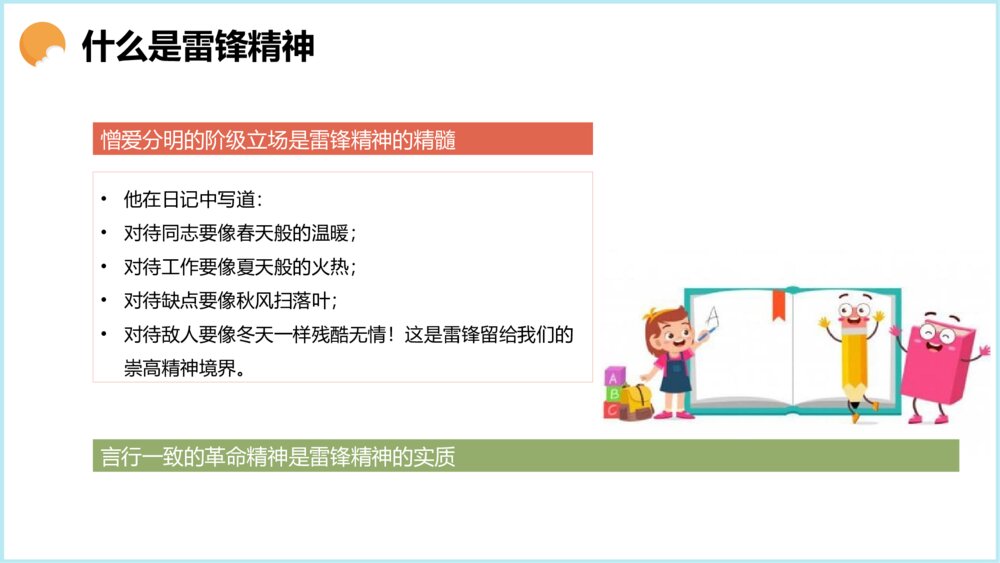 什么是雷锋精神

憎爱分明的阶级立场是雷锋精神的精髓

• 他在日记中写道：
• 对待同志要像春天般的温暖；
• 对待工作要像夏天般的火热；
• 对待缺点要像秋风扫落叶；
• 对待敌人要像冬天一样残酷无情！这是雷锋留给我们的崇高精神境界。

A
A
B
C

言行一致的革命精神是雷锋精神的实质